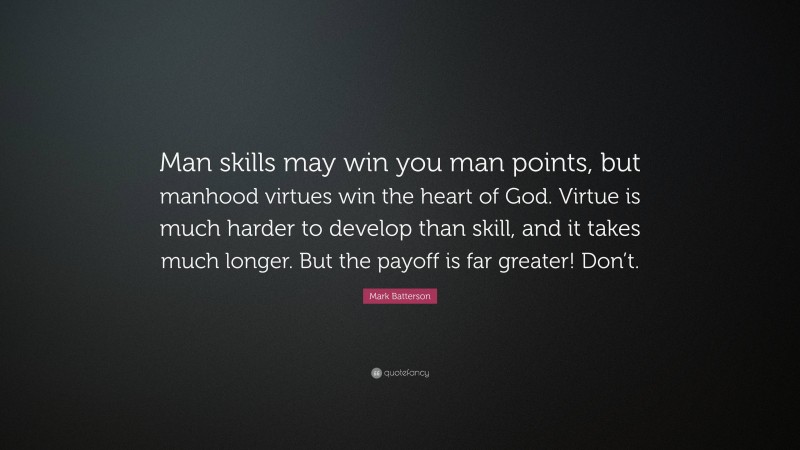 Man skills may win you man points, but manhood virtues win the heart of God. Virtue is much harder to develop than skill, and it takes much longer. But the payoff is far greater! Don't.

Mark Batterson

quotefancy